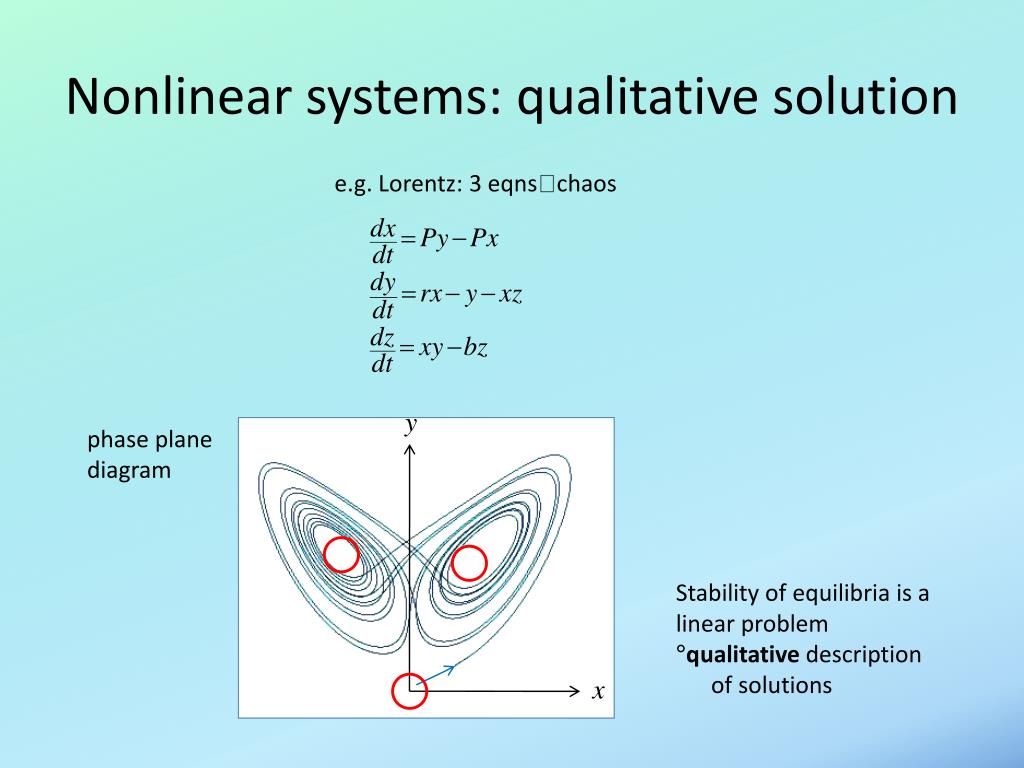 Nonlinear systems: qualitative solution

e.g. Lorentz: 3 eqns□chaos

$\frac{dx}{dt} = Py - Px$
$\frac{dy}{dt} = rx - y - xz$
$\frac{dz}{dt} = xy - bz$

phase plane diagram

$y$

$x$

Stability of equilibria is a linear problem
°**qualitative** description of solutions